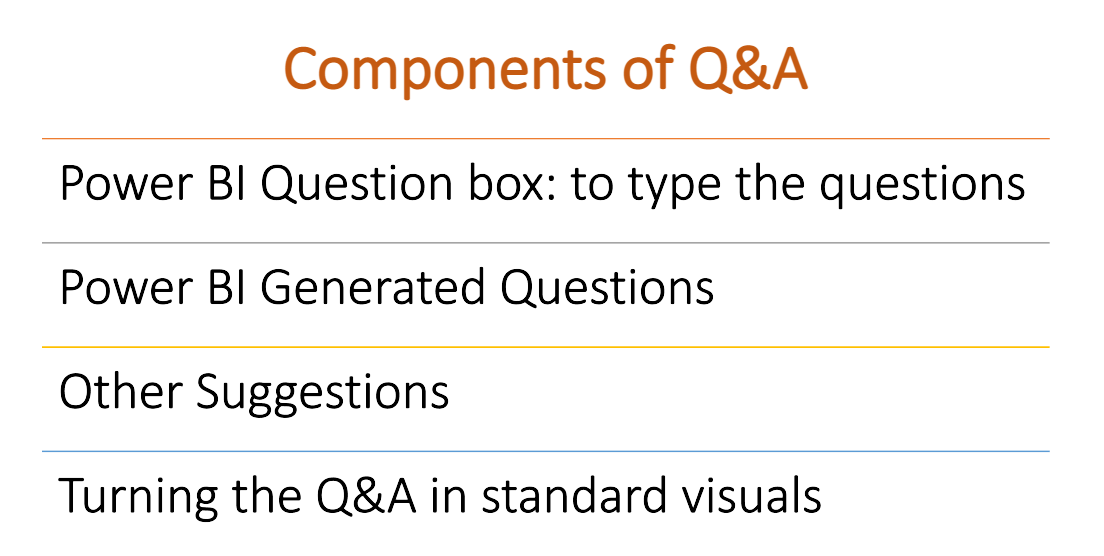 Components of Q&A

Power BI Question box: to type the questions

Power BI Generated Questions

Other Suggestions

Turning the Q&A in standard visuals